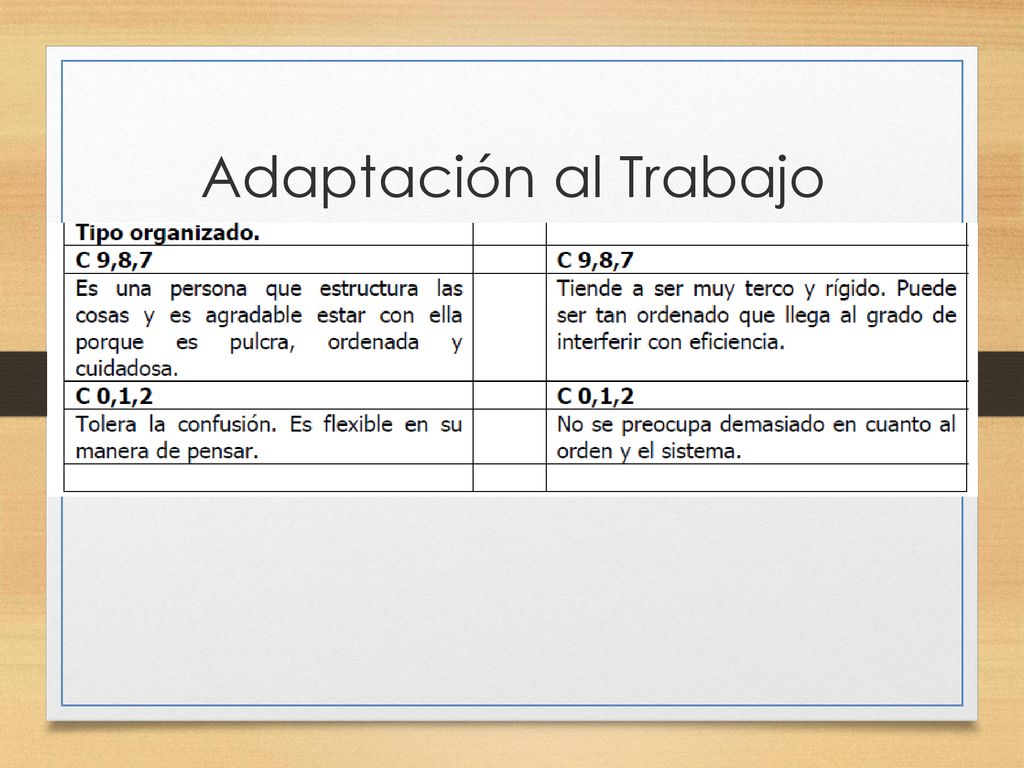 Adaptación al Trabajo

| Tipo organizado. | | |
|---|---|---|
| C 9,8,7 | | C 9,8,7 |
| Es una persona que estructura las cosas y es agradable estar con ella porque es pulcra, ordenada y cuidadosa. | | Tiende a ser muy terco y rígido. Puede ser tan ordenado que llega al grado de interferir con eficiencia. |
| C 0,1,2 | | C 0,1,2 |
| Tolera la confusión. Es flexible en su manera de pensar. | | No se preocupa demasiado en cuanto al orden y el sistema. |
| | | |